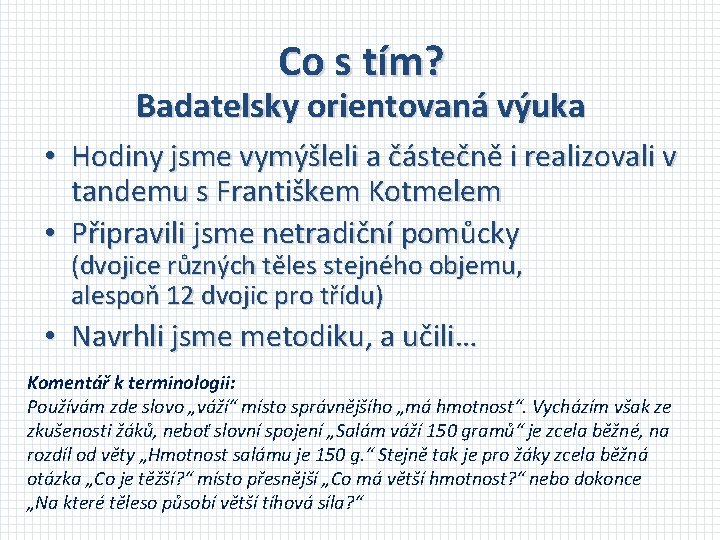 Co s tím?
Badatelsky orientovaná výuka

• Hodiny jsme vymýšleli a částečně i realizovali v tandemu s Františkem Kotmelem
• Připravili jsme netradiční pomůcky (dvojice různých těles stejného objemu, alespoň 12 dvojic pro třídu)
• Navrhli jsme metodiku, a učili…

Komentář k terminologii:
Používám zde slovo „váží“ místo správnějšího „má hmotnost“. Vycházím však ze zkušenosti žáků, neboť slovní spojení „Salám váží 150 gramů“ je zcela běžné, na rozdíl od věty „Hmotnost salámu je 150 g.“ Stejně tak je pro žáky zcela běžná otázka „Co je těžší?“ místo přesnější „Co má větší hmotnost?“ nebo dokonce „Na které těleso působí větší tíhová síla?“